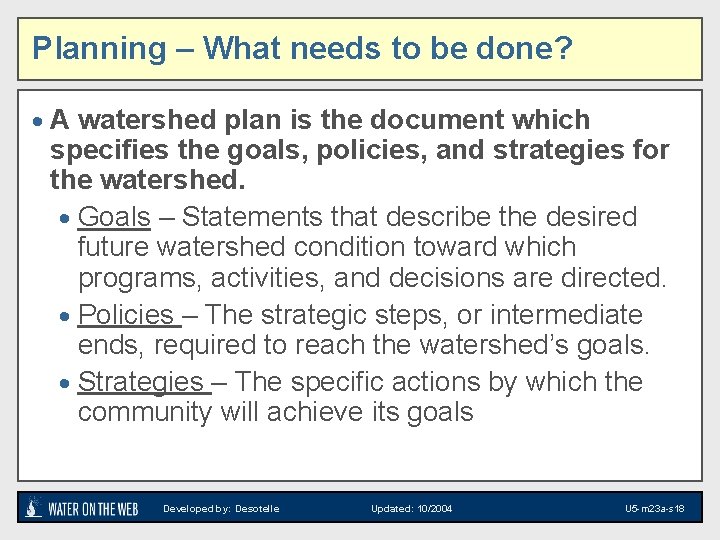 Planning – What needs to be done?

• A watershed plan is the document which specifies the goals, policies, and strategies for the watershed.

• Goals – Statements that describe the desired future watershed condition toward which programs, activities, and decisions are directed.

• Policies – The strategic steps, or intermediate ends, required to reach the watershed's goals.

• Strategies – The specific actions by which the community will achieve its goals

WATER ON THE WEB Developed by: Desotelle Updated: 10/2004 U5-m23a-s18